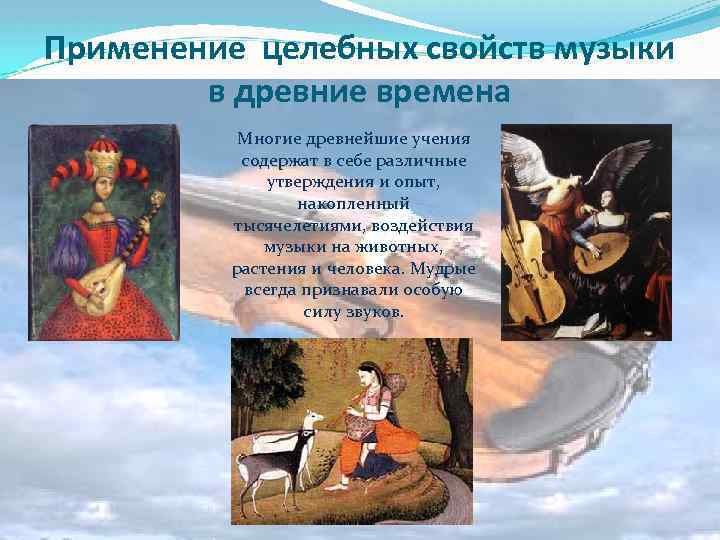 Применение целебных свойств музыки в древние времена

Многие древнейшие учения содержат в себе различные утверждения и опыт, накопленный тысячелетиями, воздействия музыки на животных, растения и человека. Мудрые всегда признавали особую силу звуков.